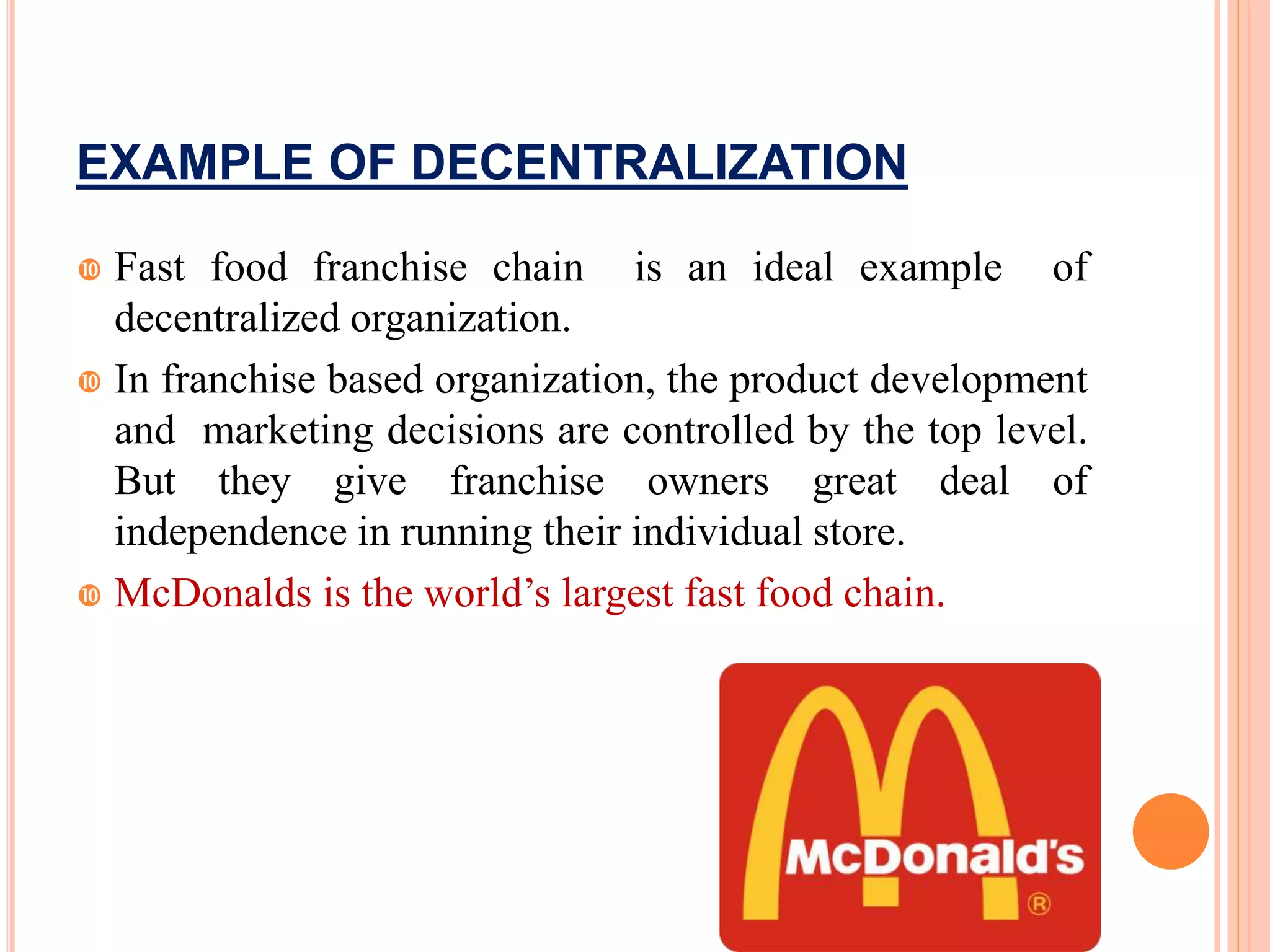 EXAMPLE OF DECENTRALIZATION

Fast food franchise chain is an ideal example of decentralized organization.

In franchise based organization, the product development and marketing decisions are controlled by the top level. But they give franchise owners great deal of independence in running their individual store.

McDonalds is the world’s largest fast food chain.

McDonald's
®